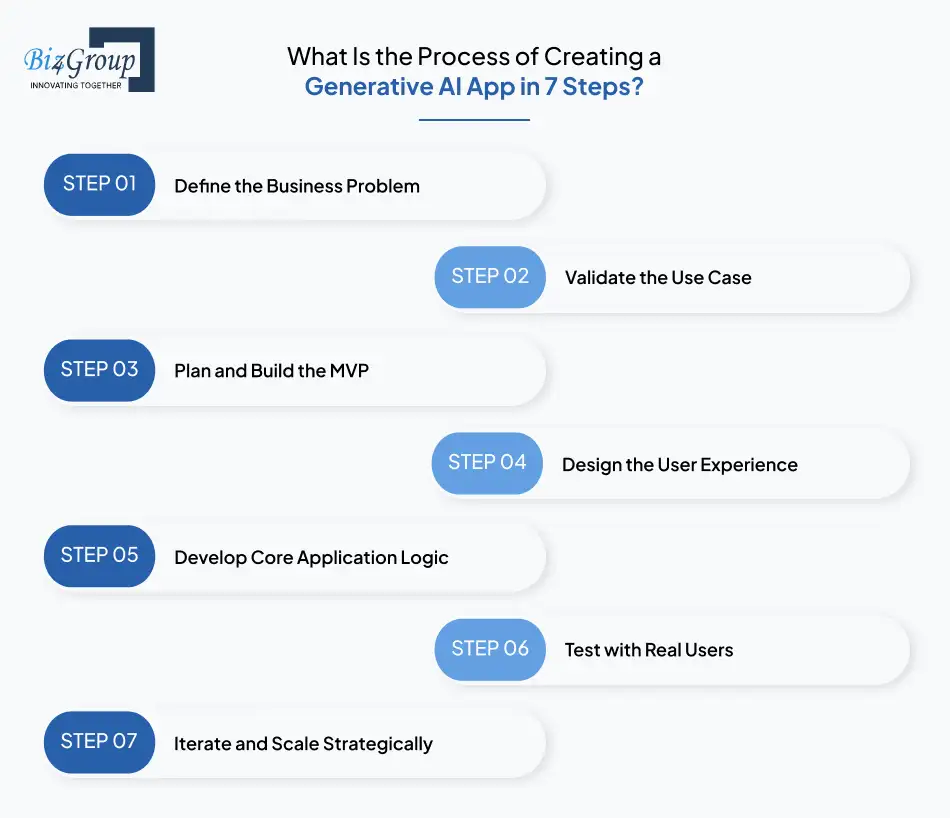 Biz4Group
INNOVATING TOGETHER

What Is the Process of Creating a Generative AI App in 7 Steps?

STEP 01 Define the Business Problem

STEP 02 Validate the Use Case

STEP 03 Plan and Build the MVP

STEP 04 Design the User Experience

STEP 05 Develop Core Application Logic

STEP 06 Test with Real Users

STEP 07 Iterate and Scale Strategically